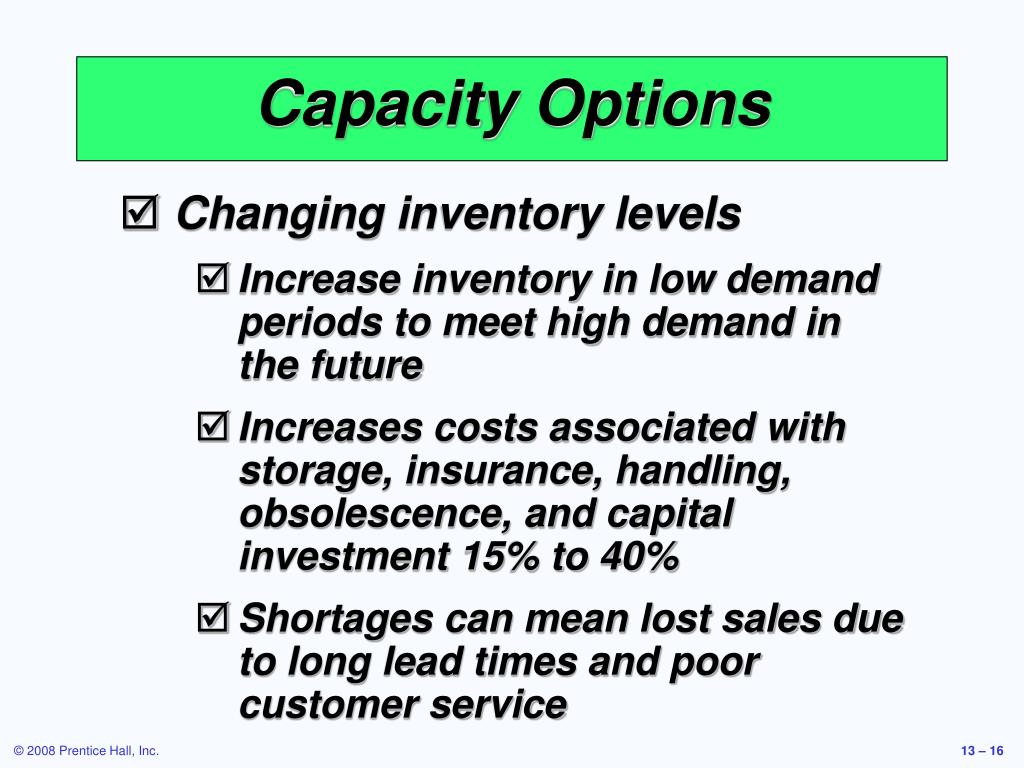 Capacity Options

☑ Changing inventory levels

☑ Increase inventory in low demand periods to meet high demand in the future

☑ Increases costs associated with storage, insurance, handling, obsolescence, and capital investment 15% to 40%

☑ Shortages can mean lost sales due to long lead times and poor customer service

© 2008 Prentice Hall, Inc.

13 – 16